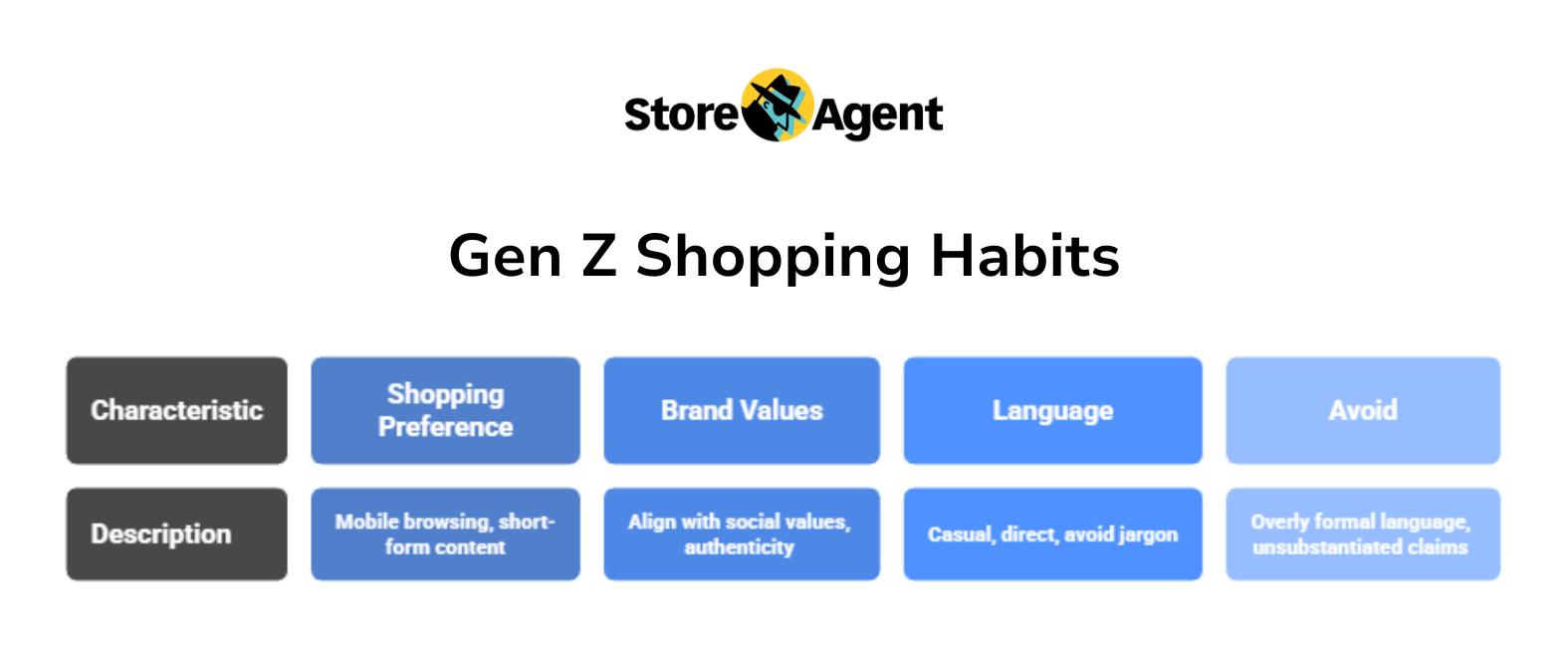 Store Agent

Gen Z Shopping Habits

| Characteristic | Shopping Preference | Brand Values | Language | Avoid |
|---|---|---|---|---|
| Description | Mobile browsing, short-form content | Align with social values, authenticity | Casual, direct, avoid jargon | Overly formal language, unsubstantiated claims |